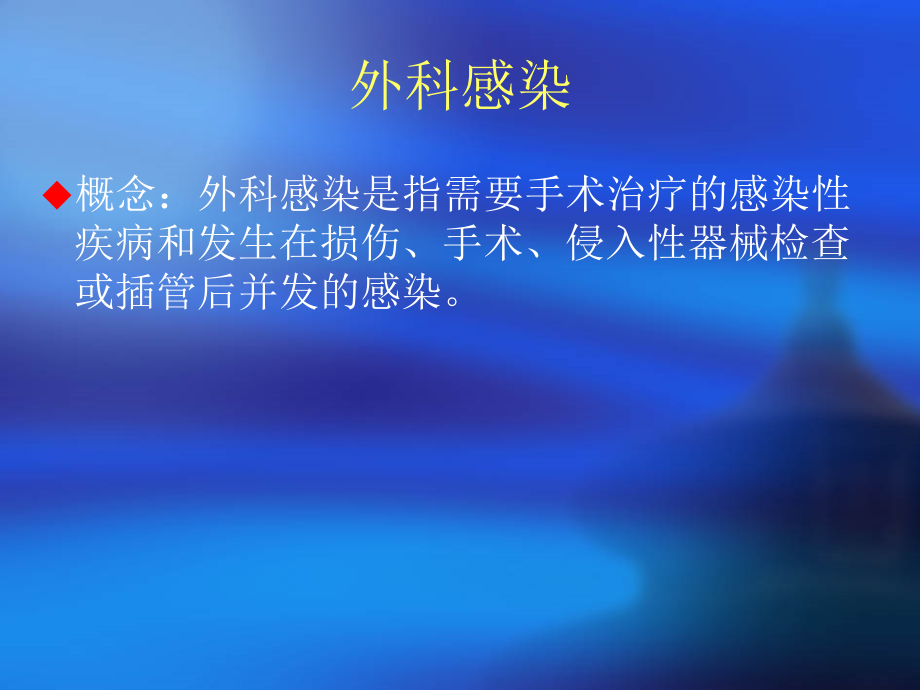 外科感染

◆概念：外科感染是指需要手术治疗的感染性疾病和发生在损伤、手术、侵入性器械检查或插管后并发的感染。